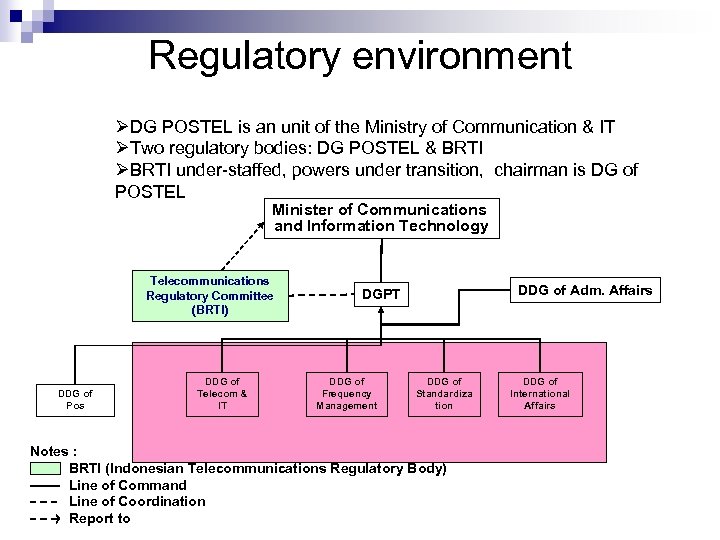 Regulatory environment

➢DG POSTEL is an unit of the Ministry of Communication & IT
➢Two regulatory bodies: DG POSTEL & BRTI
➢BRTI under-staffed, powers under transition, chairman is DG of POSTEL

Minister of Communications and Information Technology

Telecommunications Regulatory Committee (BRTI)

DGPT

DDG of Adm. Affairs

DDG of Pos

DDG of Telecom & IT

DDG of Frequency Management

DDG of Standardiza tion

DDG of International Affairs

Notes :
BRTI (Indonesian Telecommunications Regulatory Body)
Line of Command
Line of Coordination
Report to